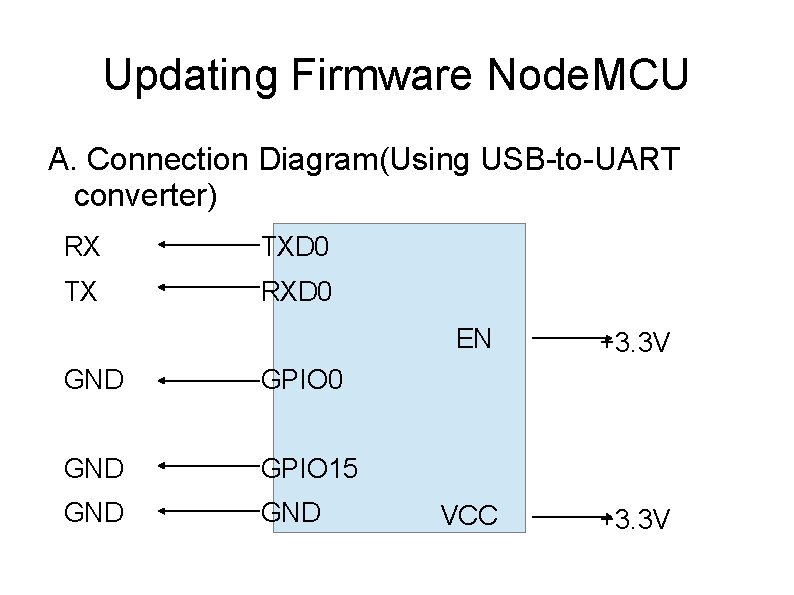 Updating Firmware NodeMCU

A. Connection Diagram(Using USB-to-UART converter)

RX TXD0

TX RXD0

EN 3.3V

GND GPIO0

GND GPIO15

GND GND

VCC 3.3V